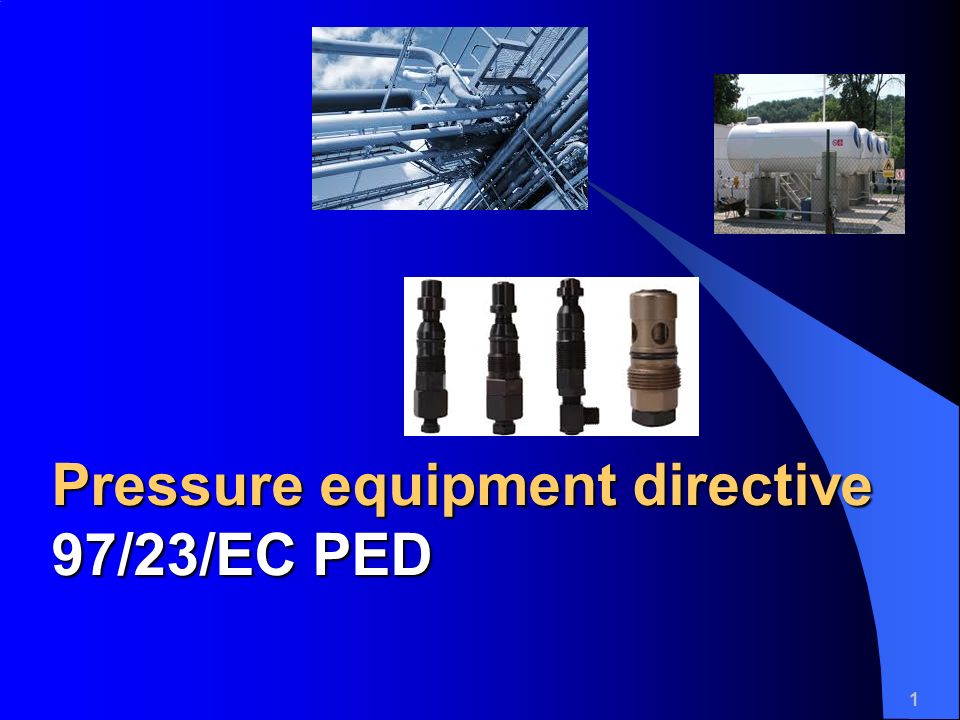 Pressure equipment directive
97/23/EC PED

1